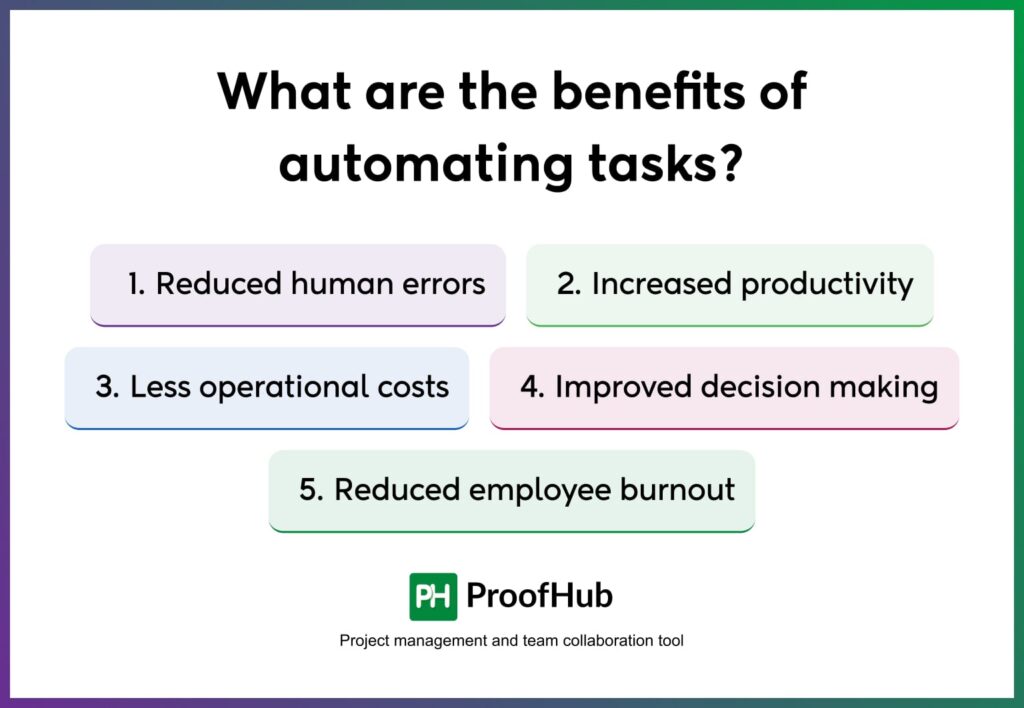 What are the benefits of automating tasks?

1. Reduced human errors

2. Increased productivity

3. Less operational costs

4. Improved decision making

5. Reduced employee burnout

PH ProofHub

Project management and team collaboration tool